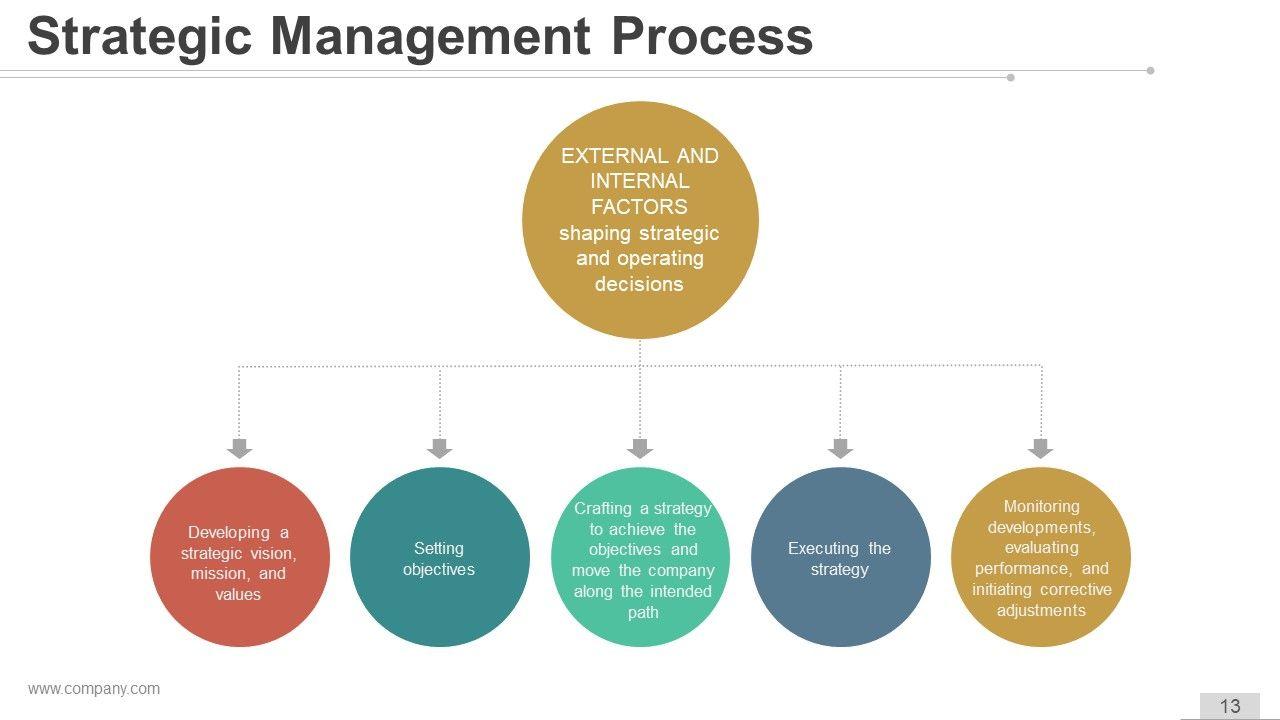 Strategic Management Process

EXTERNAL AND INTERNAL FACTORS shaping strategic and operating decisions

Developing a strategic vision, mission, and values

Setting objectives

Crafting a strategy to achieve the objectives and move the company along the intended path

Executing the strategy

Monitoring developments, evaluating performance, and initiating corrective adjustments

www.company.com

13